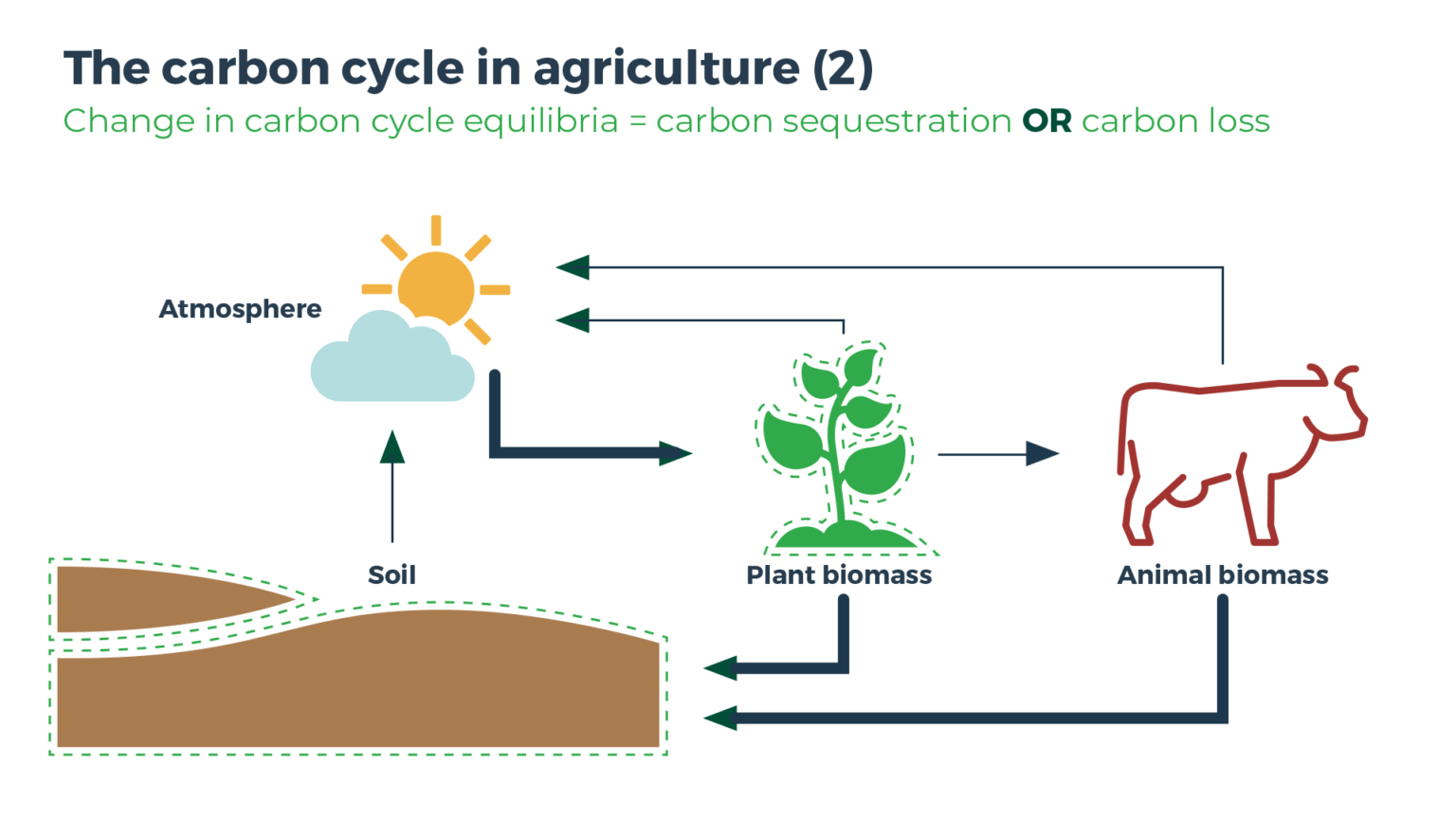 The carbon cycle in agriculture (2)
Change in carbon cycle equilibria = carbon sequestration OR carbon loss

Atmosphere

Soil

Plant biomass

Animal biomass